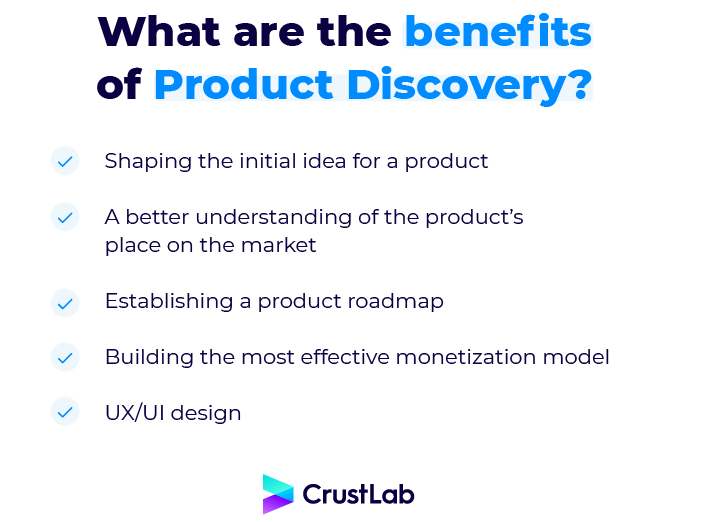 What are the benefits of Product Discovery?

Shaping the initial idea for a product

A better understanding of the product's place on the market

Establishing a product roadmap

Building the most effective monetization model

UX/UI design

CrustLab